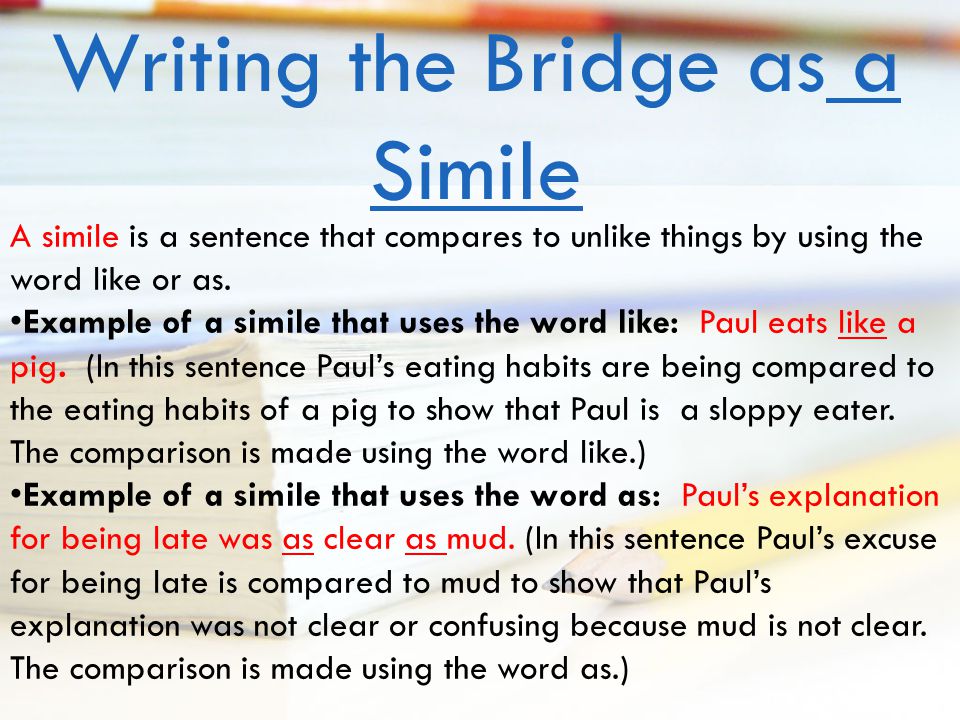 Writing the Bridge as a Simile

A simile is a sentence that compares to unlike things by using the word like or as.

•Example of a simile that uses the word like: Paul eats like a pig. (In this sentence Paul's eating habits are being compared to the eating habits of a pig to show that Paul is a sloppy eater. The comparison is made using the word like.)

•Example of a simile that uses the word as: Paul's explanation for being late was as clear as mud. (In this sentence Paul's excuse for being late is compared to mud to show that Paul's explanation was not clear or confusing because mud is not clear. The comparison is made using the word as.)